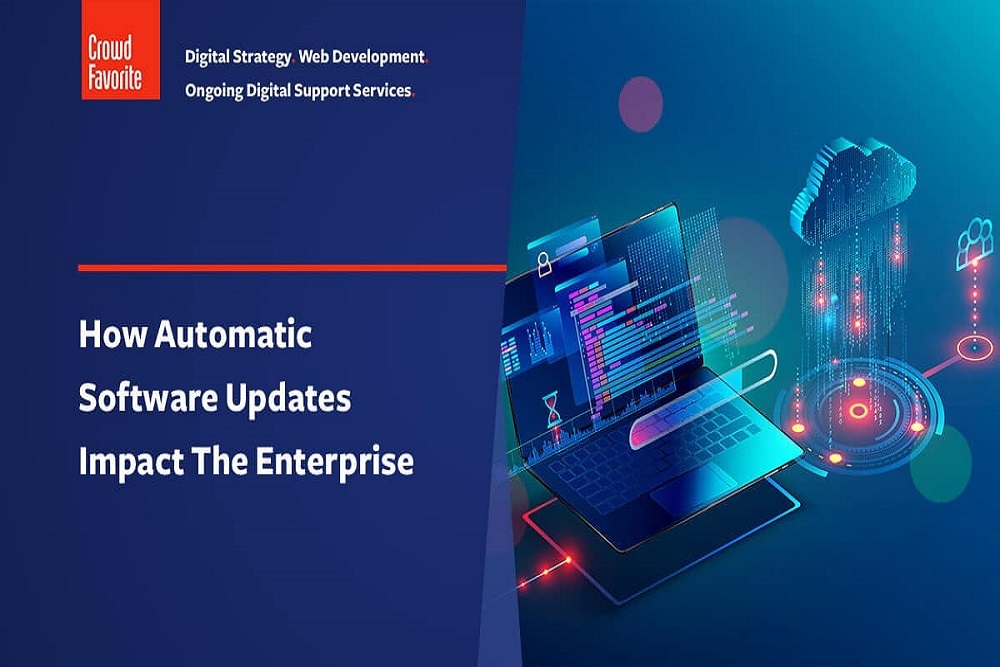 Crowd Favorite

Digital Strategy. Web Development. Ongoing Digital Support Services.

How Automatic Software Updates Impact The Enterprise